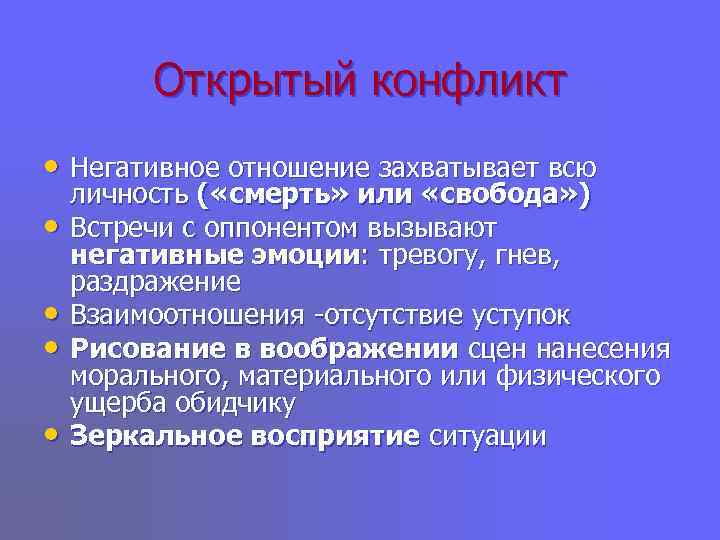 Открытый конфликт

• Негативное отношение захватывает всю личность («смерть» или «свобода»)
• Встречи с оппонентом вызывают негативные эмоции: тревогу, гнев, раздражение
• Взаимоотношения -отсутствие уступок
• Рисование в воображении сцен нанесения морального, материального или физического ущерба обидчику
• Зеркальное восприятие ситуации